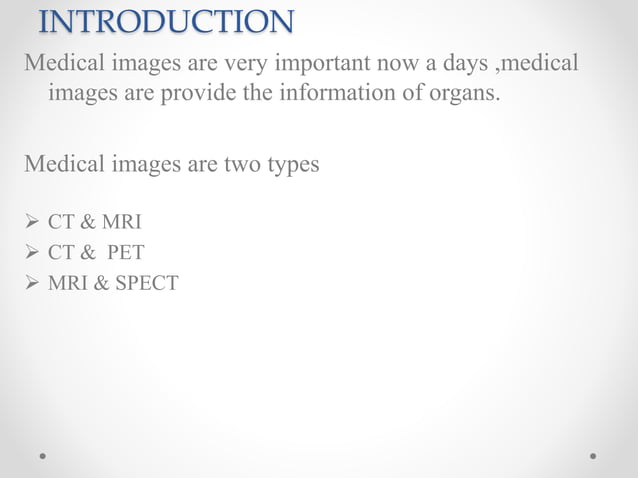 INTRODUCTION

Medical images are very important now a days ,medical images are provide the information of organs.

Medical images are two types

➢ CT & MRI
➢ CT & PET
➢ MRI & SPECT